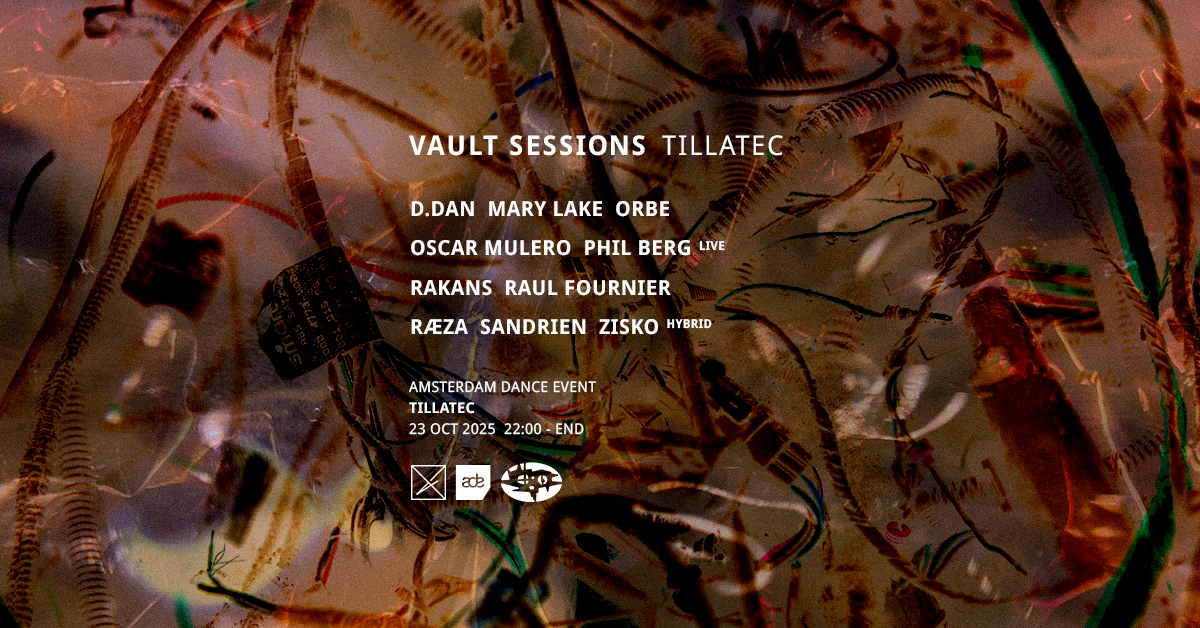 VAULT SESSIONS TILLATEC

D.DAN MARY LAKE ORBE

OSCAR MULERO PHIL BERG LIVE

RAKANS RAUL FOURNIER

RÆZA SANDRIEN ZISKO HYBRID

AMSTERDAM DANCE EVENT
TILLATEC
23 OCT 2025 22:00 - END

ade